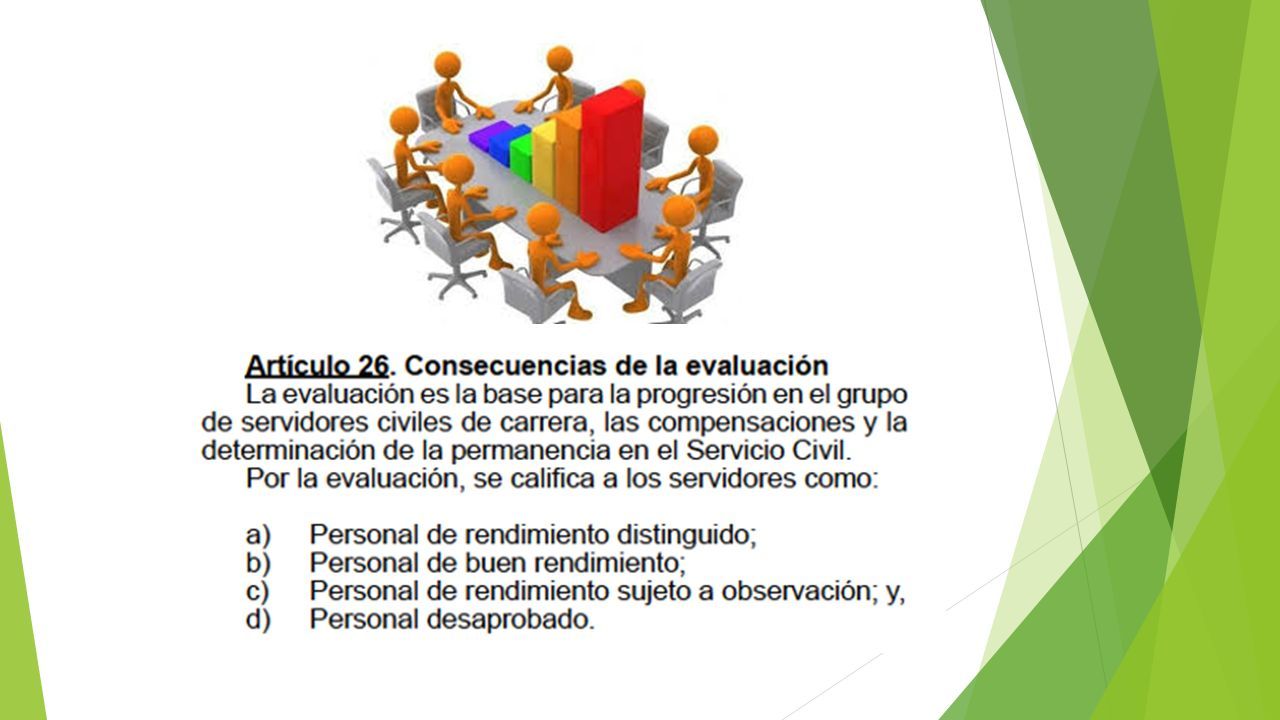 Artículo 26. Consecuencias de la evaluación

La evaluación es la base para la progresión en el grupo de servidores civiles de carrera, las compensaciones y la determinación de la permanencia en el Servicio Civil.

Por la evaluación, se califica a los servidores como:

a) Personal de rendimiento distinguido;
b) Personal de buen rendimiento;
c) Personal de rendimiento sujeto a observación; y,
d) Personal desaprobado.